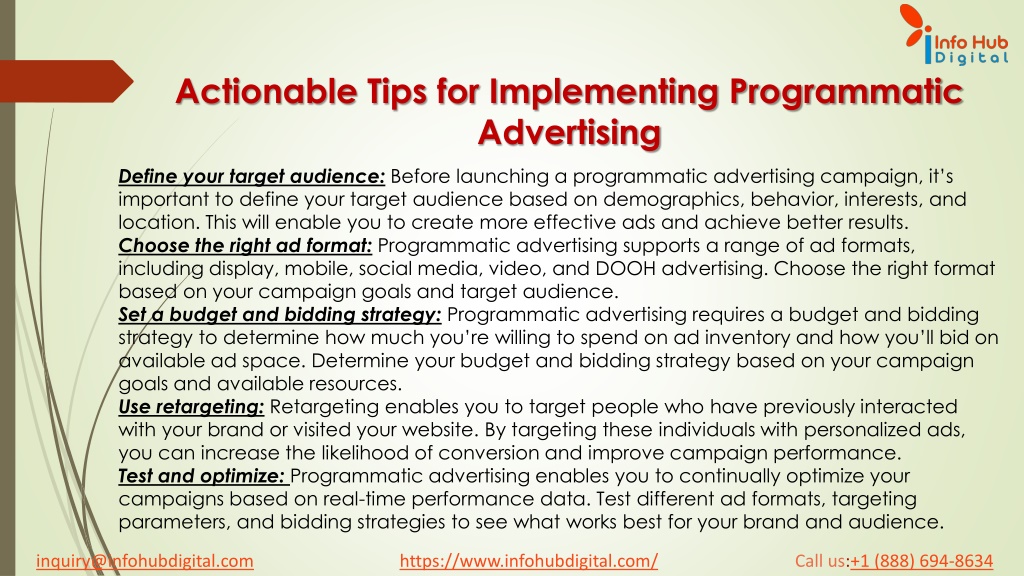 Info Hub
Digital

Actionable Tips for Implementing Programmatic Advertising

Define your target audience: Before launching a programmatic advertising campaign, it's important to define your target audience based on demographics, behavior, interests, and location. This will enable you to create more effective ads and achieve better results.
Choose the right ad format: Programmatic advertising supports a range of ad formats, including display, mobile, social media, video, and DOOH advertising. Choose the right format based on your campaign goals and target audience.
Set a budget and bidding strategy: Programmatic advertising requires a budget and bidding strategy to determine how much you're willing to spend on ad inventory and how you'll bid on available ad space. Determine your budget and bidding strategy based on your campaign goals and available resources.
Use retargeting: Retargeting enables you to target people who have previously interacted with your brand or visited your website. By targeting these individuals with personalized ads, you can increase the likelihood of conversion and improve campaign performance.
Test and optimize: Programmatic advertising enables you to continually optimize your campaigns based on real-time performance data. Test different ad formats, targeting parameters, and bidding strategies to see what works best for your brand and audience.

inquiry@infohubdigital.com https://www.infohubdigital.com/ Call us:+1 (888) 694-8634